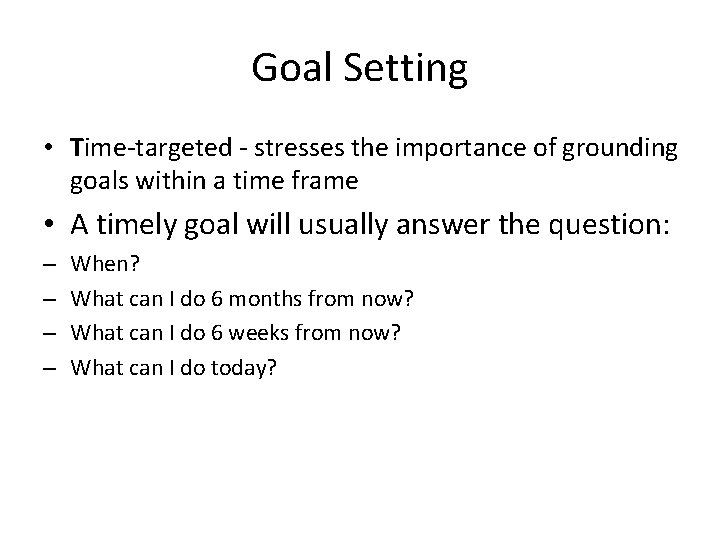 Goal Setting

• Time-targeted - stresses the importance of grounding goals within a time frame

• A timely goal will usually answer the question:

– When?

– What can I do 6 months from now?

– What can I do 6 weeks from now?

– What can I do today?